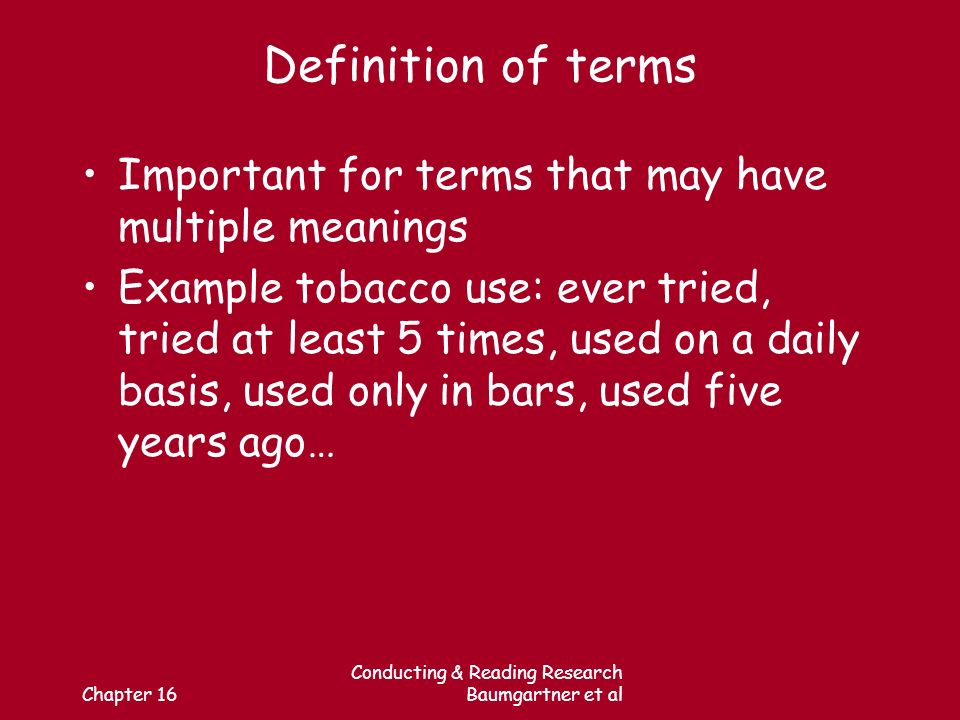 Definition of terms

• Important for terms that may have multiple meanings
• Example tobacco use: ever tried, tried at least 5 times, used on a daily basis, used only in bars, used five years ago…

Chapter 16

Conducting & Reading Research
Baumgartner et al